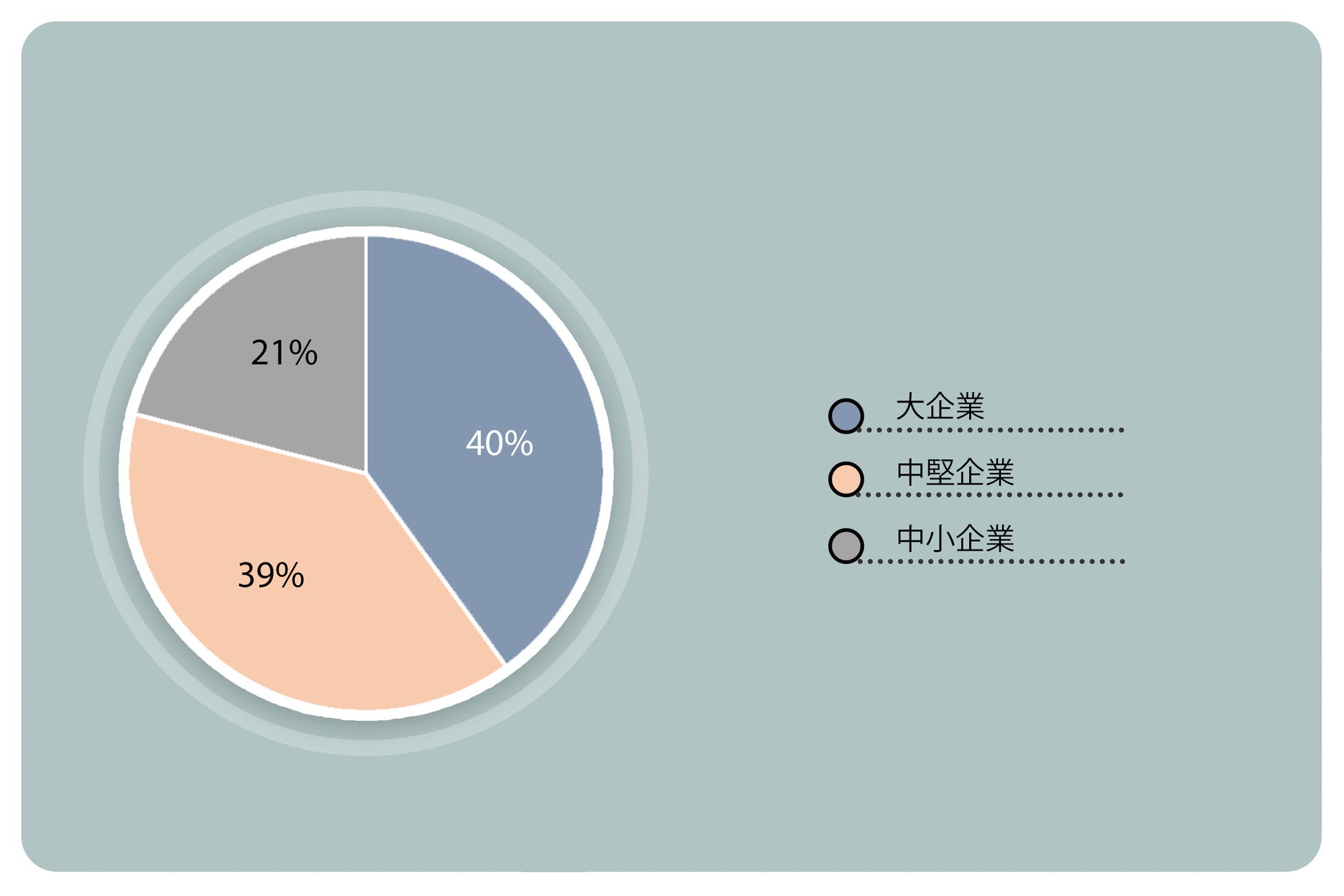 21%
40%
39%

大企業
中堅企業
中小企業